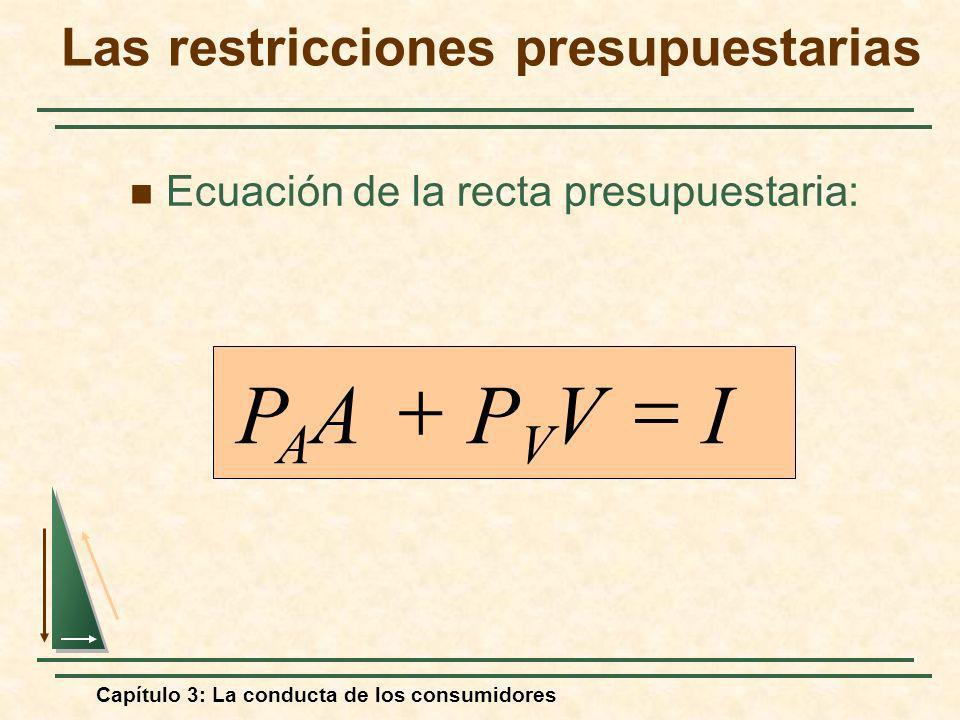 Las restricciones presupuestarias

Ecuación de la recta presupuestaria:

$P_A A + P_V V = I$

Capítulo 3: La conducta de los consumidores